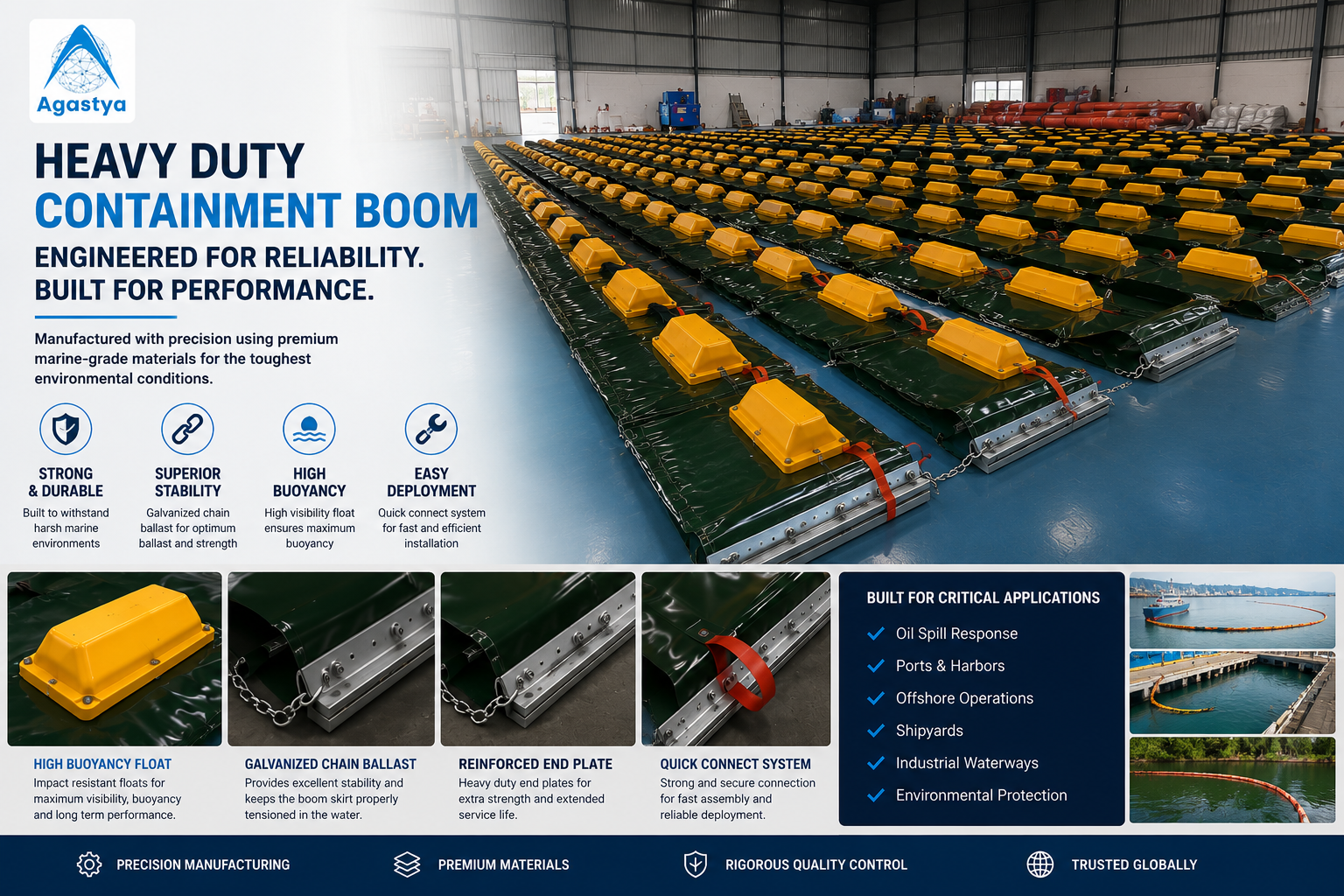 Agastya

HEAVY DUTY
CONTAINMENT BOOM

ENGINEERED FOR RELIABILITY.
BUILT FOR PERFORMANCE.

Manufactured with precision using premium marine-grade materials for the toughest environmental conditions.

STRONG & DURABLE
Built to withstand harsh marine environments

SUPERIOR STABILITY
Galvanized chain ballast for optimum ballast and strength

HIGH BUOYANCY
High visibility float ensures maximum buoyancy

EASY DEPLOYMENT
Quick connect system for fast and efficient installation

HIGH BUOYANCY FLOAT
Impact resistant floats for maximum visibility, buoyancy and long term performance.

GALVANIZED CHAIN BALLAST
Provides excellent stability and keeps the boom skirt properly tensioned in the water.

REINFORCED END PLATE
Heavy duty end plates for extra strength and extended service life.

QUICK CONNECT SYSTEM
Strong and secure connection for fast assembly and reliable deployment.

BUILT FOR CRITICAL APPLICATIONS
Oil Spill Response
Ports & Harbors
Offshore Operations
Shipyards
Industrial Waterways
Environmental Protection

PRECISION MANUFACTURING
PREMIUM MATERIALS
RIGOROUS QUALITY CONTROL
TRUSTED GLOBALLY